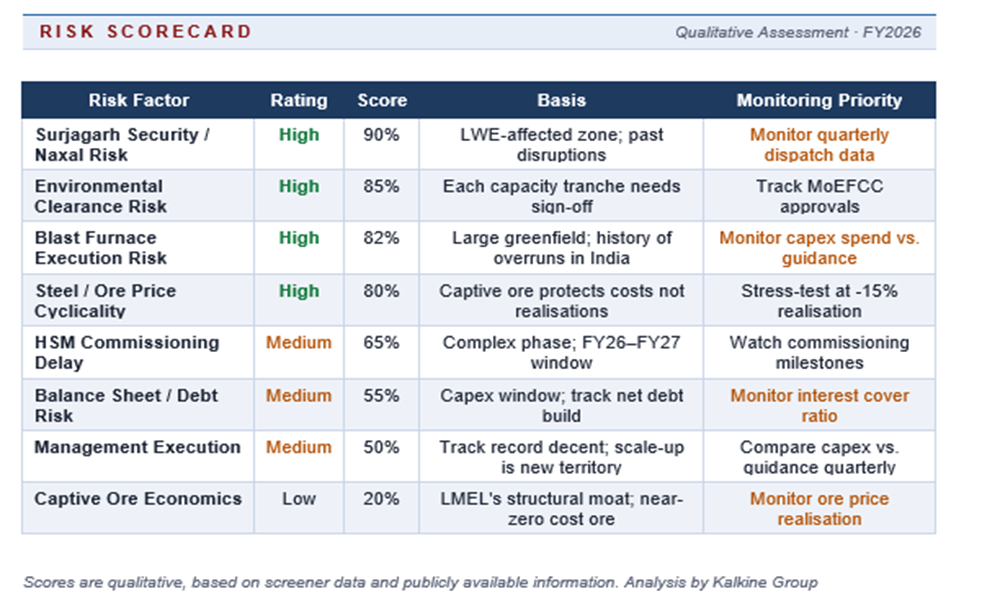 RISK SCORECARD

Qualitative Assessment · FY2026

| Risk Factor | Rating | Score | Basis | Monitoring Priority |
|---|---|---|---|---|
| Surjagarh Security / Naxal Risk | High | 90% | LWE-affected zone; past disruptions | Monitor quarterly dispatch data |
| Environmental Clearance Risk | High | 85% | Each capacity tranche needs sign-off | Track MoEFCC approvals |
| Blast Furnace Execution Risk | High | 82% | Large greenfield; history of overruns in India | Monitor capex spend vs. guidance |
| Steel / Ore Price Cyclicality | High | 80% | Captive ore protects costs not realisations | Stress-test at -15% realisation |
| HSM Commissioning Delay | Medium | 65% | Complex phase; FY26–FY27 window | Watch commissioning milestones |
| Balance Sheet / Debt Risk | Medium | 55% | Capex window; track net debt build | Monitor interest cover ratio |
| Management Execution | Medium | 50% | Track record decent; scale-up is new territory | Compare capex vs. guidance quarterly |
| Captive Ore Economics | Low | 20% | LMEL's structural moat; near-zero cost ore | Monitor ore price realisation |

Scores are qualitative, based on screener data and publicly available information. Analysis by Kalkine Group